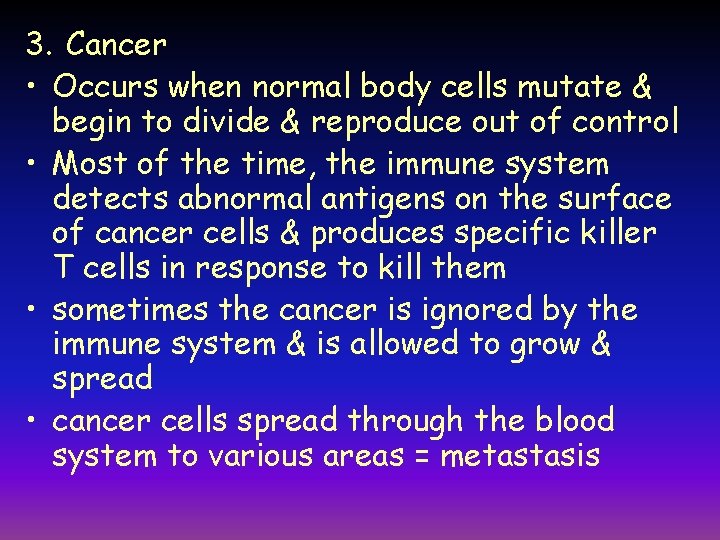 3. Cancer

• Occurs when normal body cells mutate & begin to divide & reproduce out of control

• Most of the time, the immune system detects abnormal antigens on the surface of cancer cells & produces specific killer T cells in response to kill them

• sometimes the cancer is ignored by the immune system & is allowed to grow & spread

• cancer cells spread through the blood system to various areas = metastasis